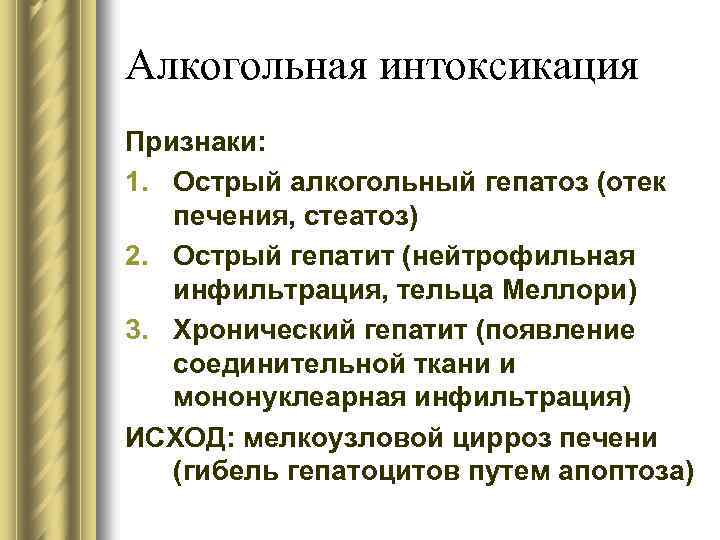 Алкогольная интоксикация

Признаки:

1. Острый алкогольный гепатоз (отек печения, стеатоз)
2. Острый гепатит (нейтрофильная инфильтрация, тельца Меллори)
3. Хронический гепатит (появление соединительной ткани и мононуклеарная инфильтрация)

ИСХОД: мелкоузловой цирроз печени (гибель гепатоцитов путем апоптоза)